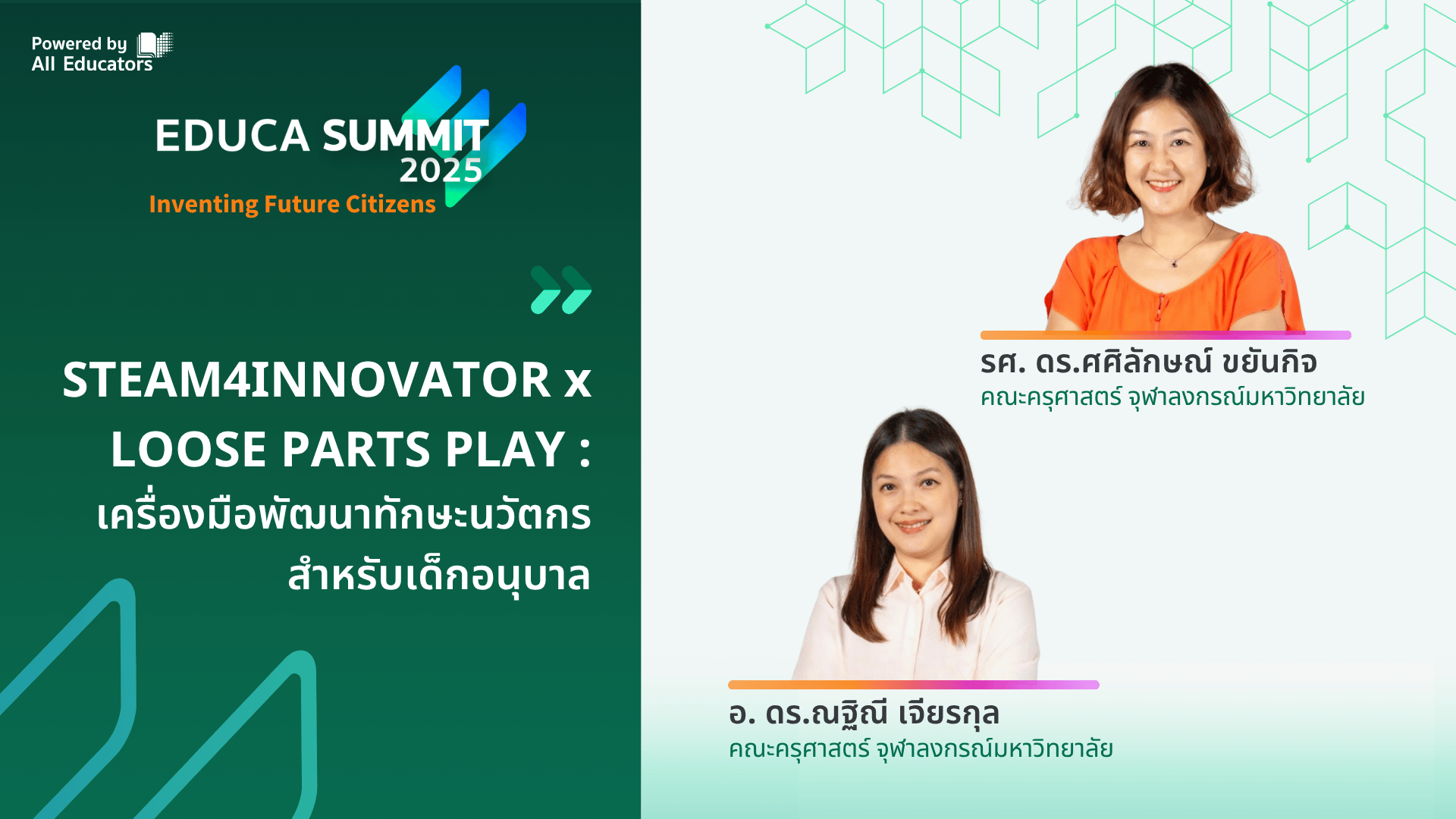 Powered by
All Educators

EDUCA SUMMIT
2025
Inventing Future Citizens

STEAM4INNOVATOR x LOOSE PARTS PLAY : เครื่องมือพัฒนาทักษะนวัตกร สำหรับเด็กอนุบาล

รศ. ดร.ศศิลักษณ์ ขยันกิจ
คณะครุศาสตร์ จุฬาลงกรณ์มหาวิทยาลัย

อ. ดร.ณฐิณี เจียรกุล
คณะครุศาสตร์ จุฬาลงกรณ์มหาวิทยาลัย